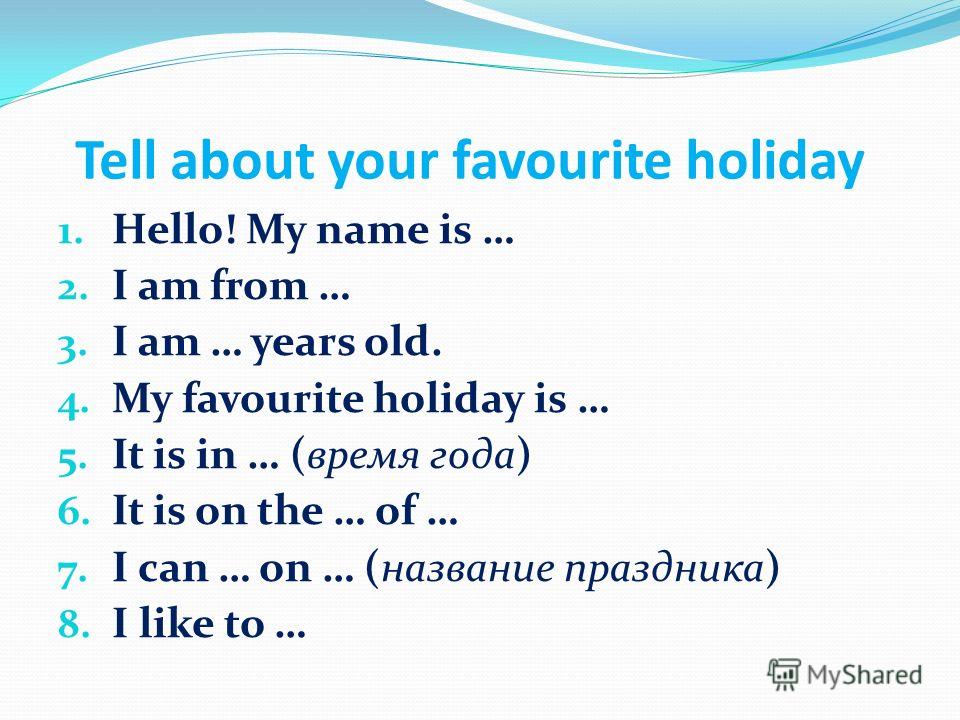 Tell about your favourite holiday

1. Hello! My name is …
2. I am from …
3. I am … years old.
4. My favourite holiday is …
5. It is in … (время года)
6. It is on the … of …
7. I can … on … (название праздника)
8. I like to …

MyShared